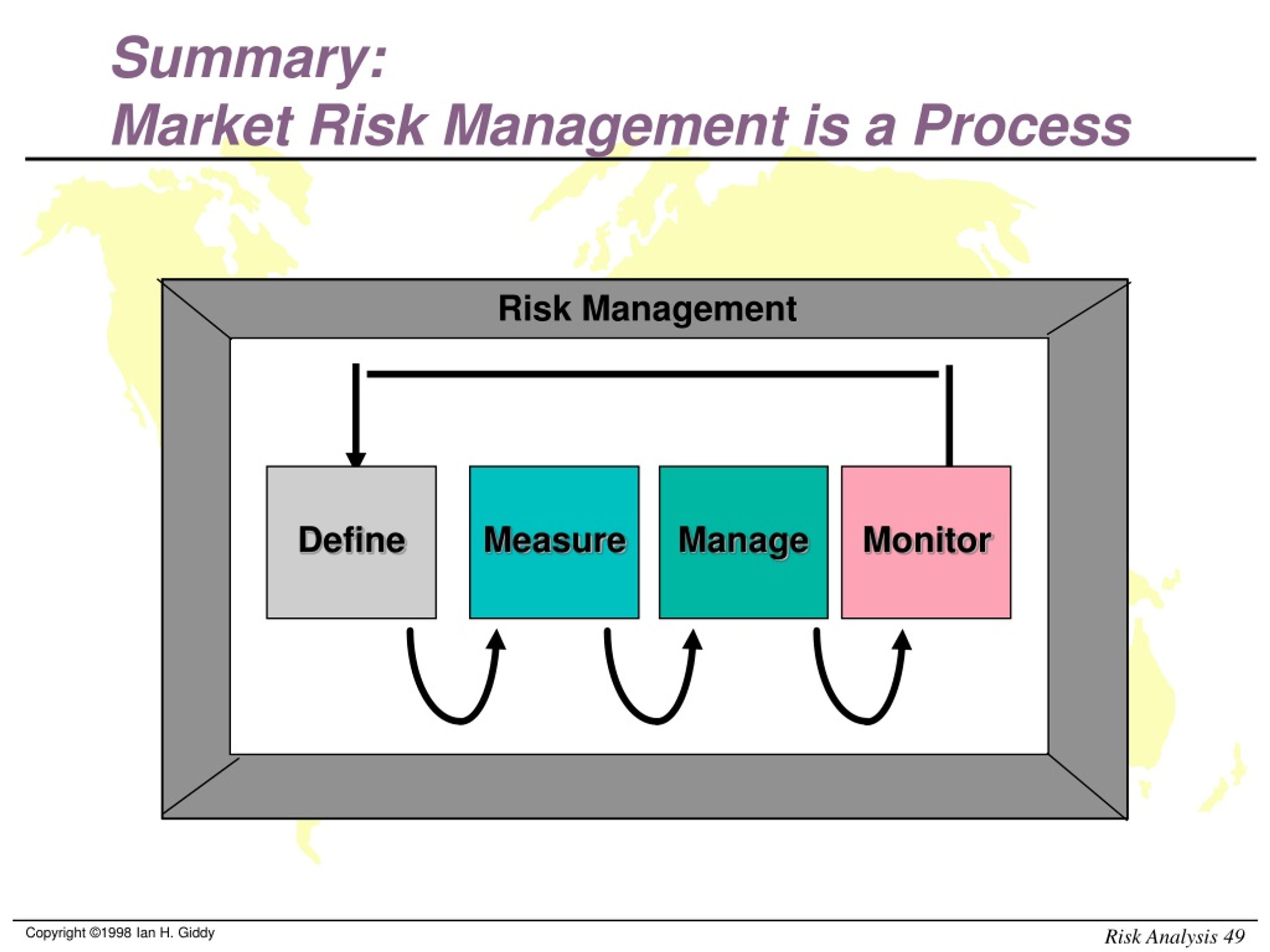 Summary:
Market Risk Management is a Process

Risk Management

Define

Measure

Manage

Monitor

Copyright ©1998 Ian H. Giddy

Risk Analysis 49